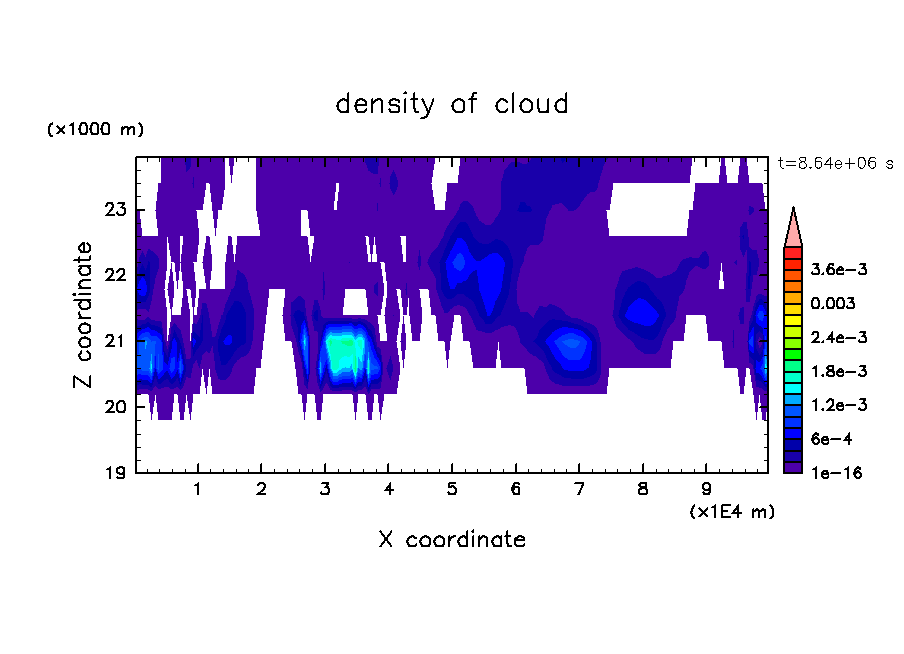 density of cloud

(×1000 m)

t=8.64e+06 s

Z coordinate

23
22
21
20
19

1 2 3 4 5 6 7 8 9

(×1E4 m)

X coordinate

3.6e−3
0.003
2.4e−3
1.8e−3
1.2e−3
6e−4
1e−16